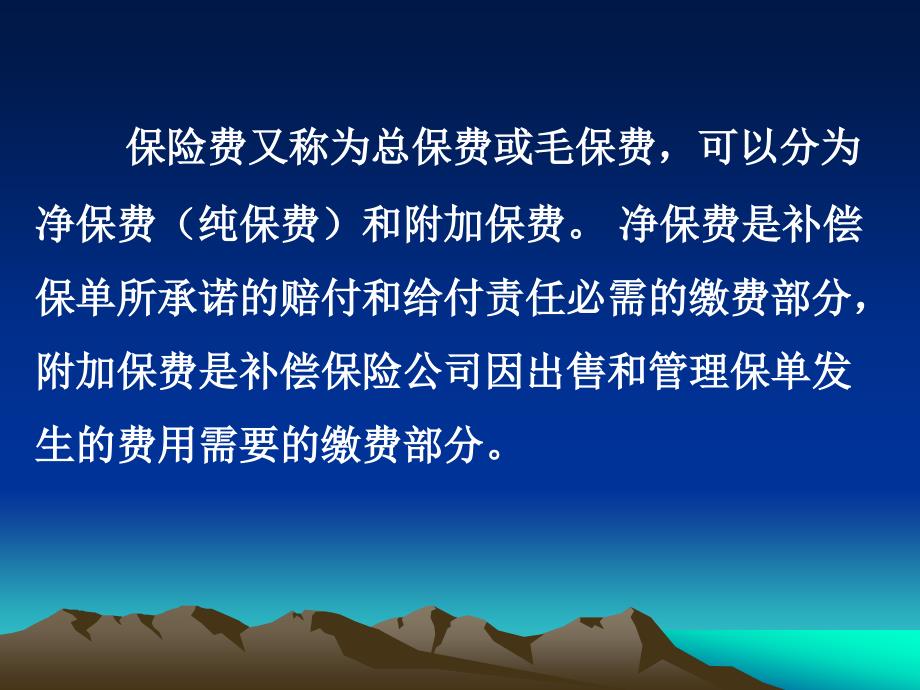 保险费又称为总保费或毛保费，可以分为净保费（纯保费）和附加保费。 净保费是补偿保单所承诺的赔付和给付责任必需的缴费部分，附加保费是补偿保险公司因出售和管理保单发生的费用需要的缴费部分。